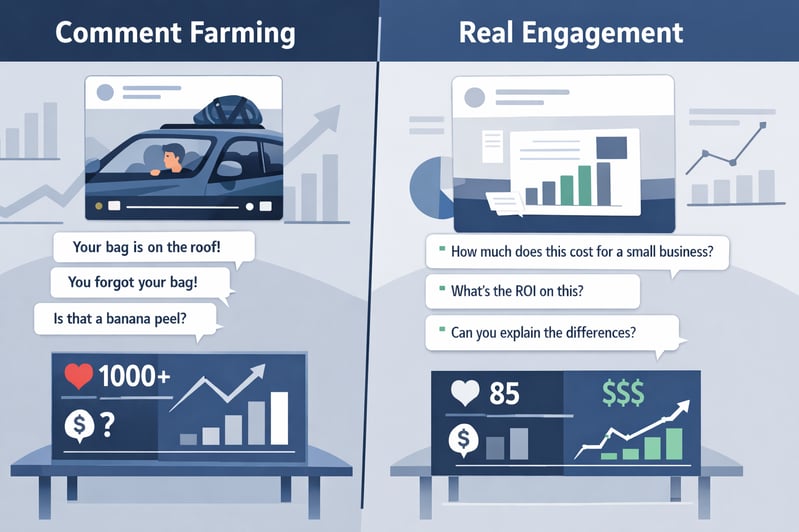 Comment Farming

Your bag is on the roof!

You forgot your bag!

Is that a banana peel?

1000+

$ ?

Real Engagement

How much does this cost for a small business?

What's the ROI on this?

Can you explain the differences?

85

$$$

$